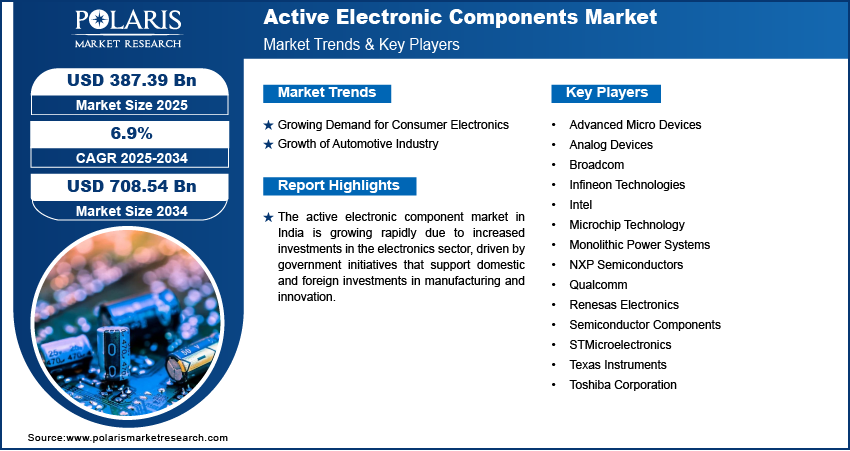 POLARIS
MARKET RESEARCH

Active Electronic Components Market
Market Trends & Key Players

USD 387.39 Bn
Market Size 2025

6.9%
CAGR 2025-2034

USD 708.54 Bn
Market Size 2034

Market Trends

★ Growing Demand for Consumer Electronics
★ Growth of Automotive Industry

Report Highlights

★ The active electronic component market in India is growing rapidly due to increased investments in the electronics sector, driven by government initiatives that support domestic and foreign investments in manufacturing and innovation.

Key Players

• Advanced Micro Devices
• Analog Devices
• Broadcom
• Infineon Technologies
• Intel
• Microchip Technology
• Monolithic Power Systems
• NXP Semiconductors
• Qualcomm
• Renesas Electronics
• Semiconductor Components
• STMicroelectronics
• Texas Instruments
• Toshiba Corporation

Source:www.polarismarketresearch.com